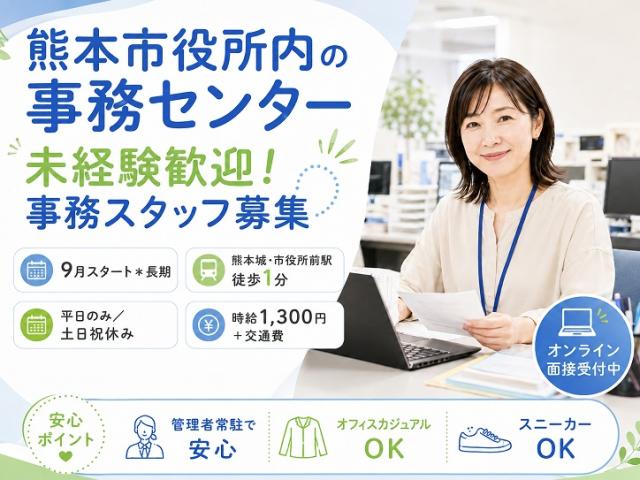 熊本市役所内の
事務センター
未経験歓迎！
事務スタッフ募集

9月スタート＊長期

熊本城・市役所前駅
徒歩1分

平日のみ／
土日祝休み

時給1,300円
＋交通費

オンライン
面接受付中

安心
ポイント

管理者常駐で
安心

オフィスカジュアル
OK

スニーカー
OK